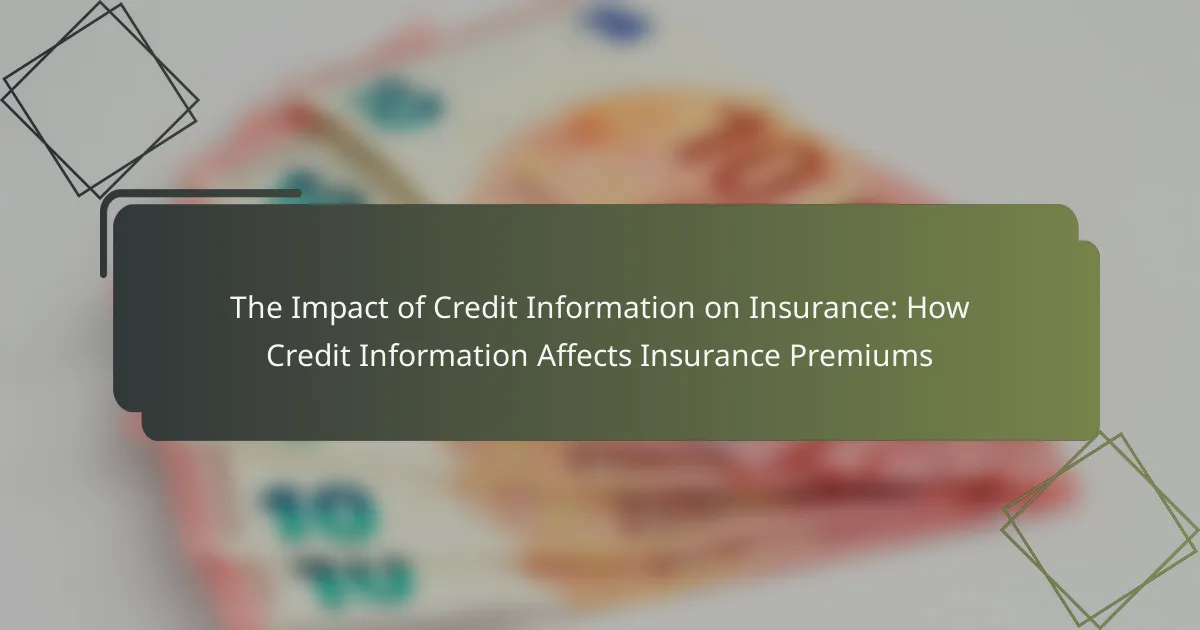 The Impact of Credit Information on Insurance: How Credit Information Affects Insurance Premiums